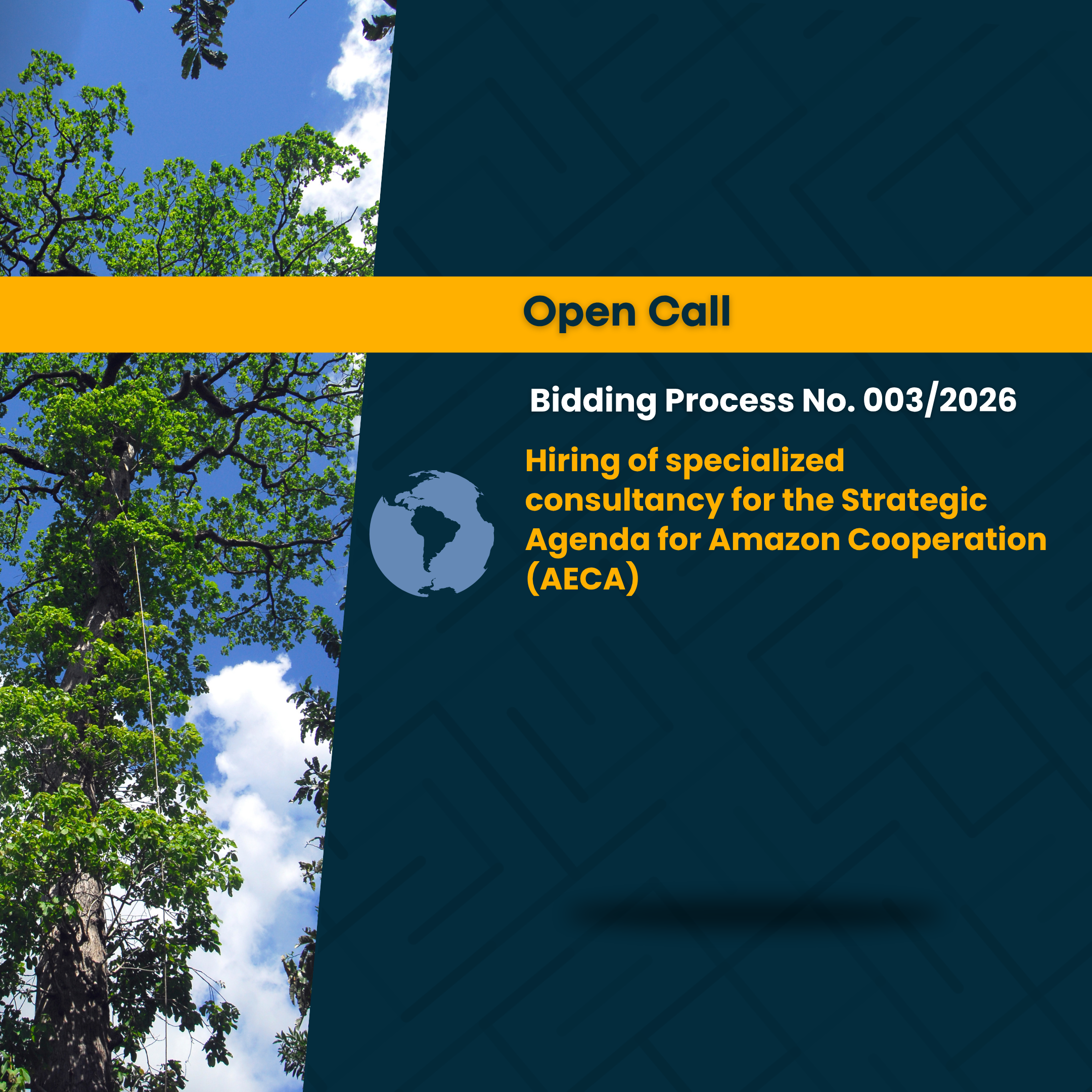 Open Call

Bidding Process No. 003/2026

Hiring of specialized consultancy for the Strategic Agenda for Amazon Cooperation (AECA)